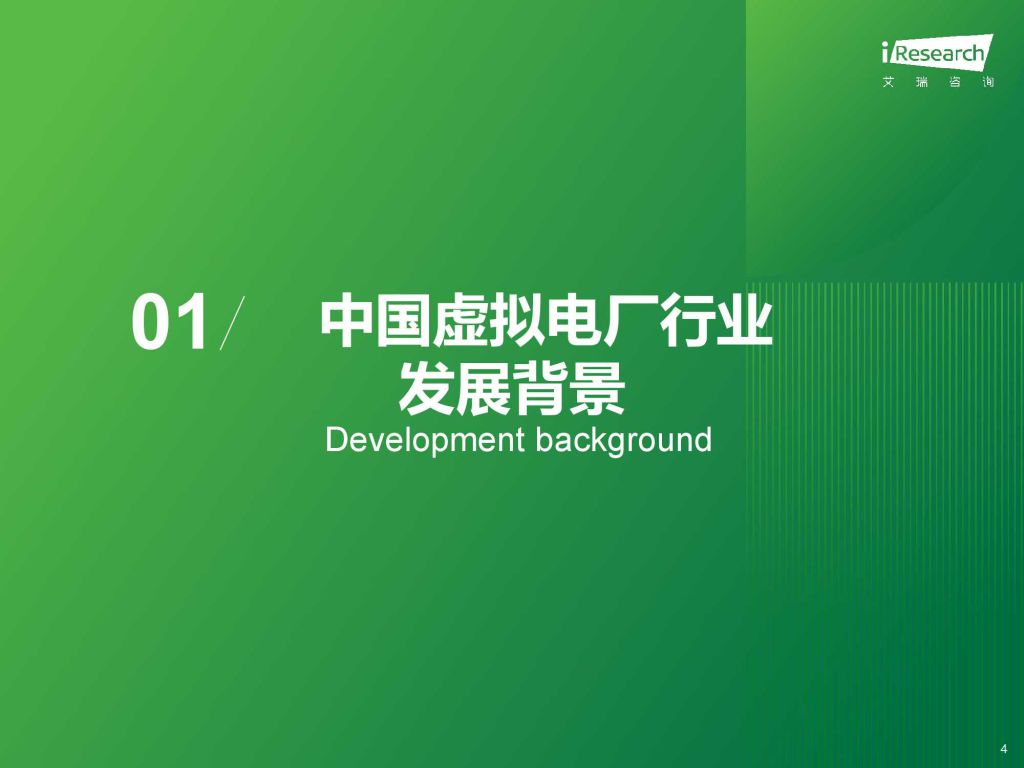 iResearch
艾 瑞 咨 询

01/ 中国虚拟电厂行业发展背景

Development background

4